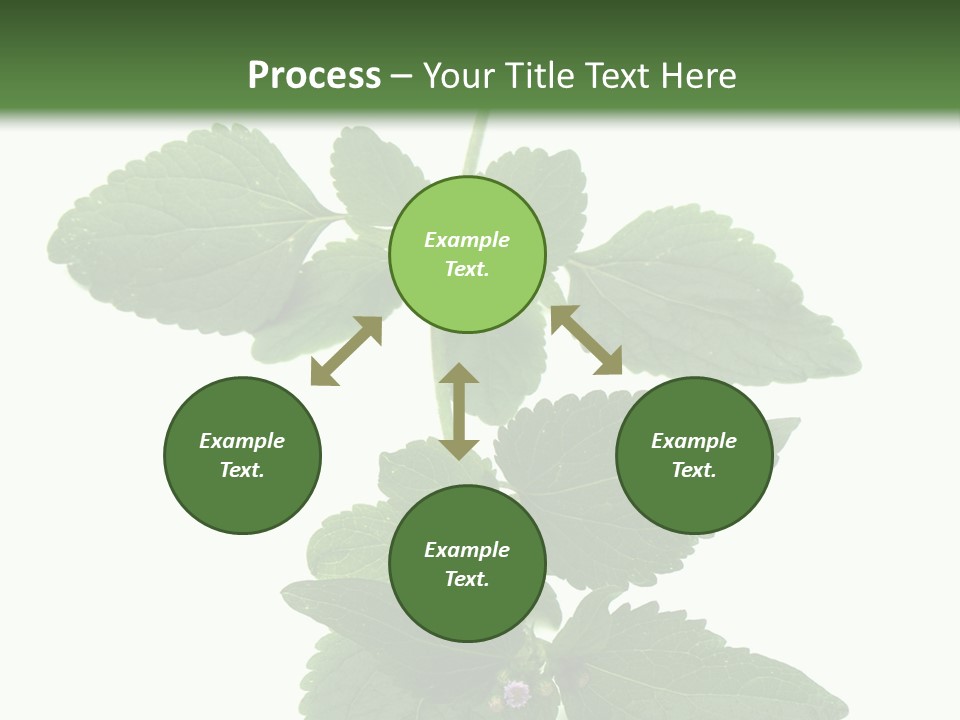 Process – Your Title Text Here

Example Text.

Example Text.

Example Text.

Example Text.